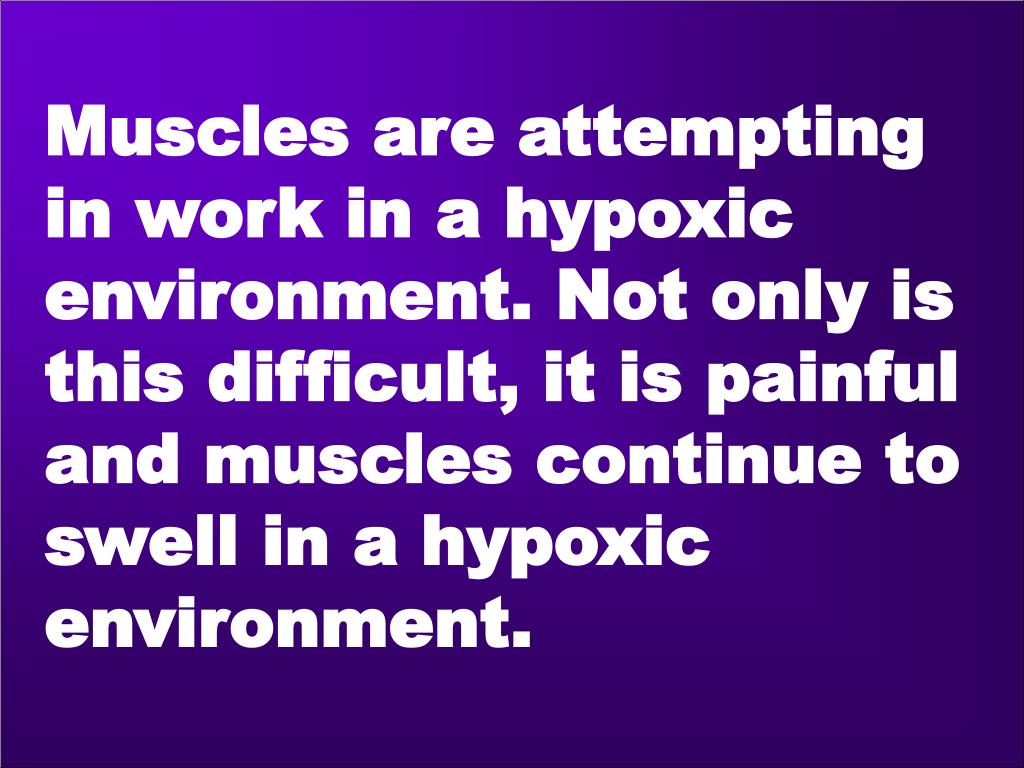 Muscles are attempting in work in a hypoxic environment. Not only is this difficult, it is painful and muscles continue to swell in a hypoxic environment.